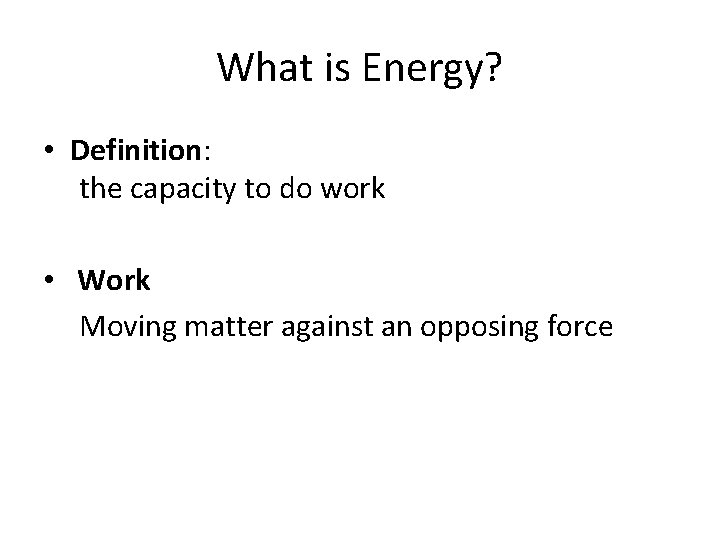 What is Energy?

• Definition:
the capacity to do work

• Work
Moving matter against an opposing force